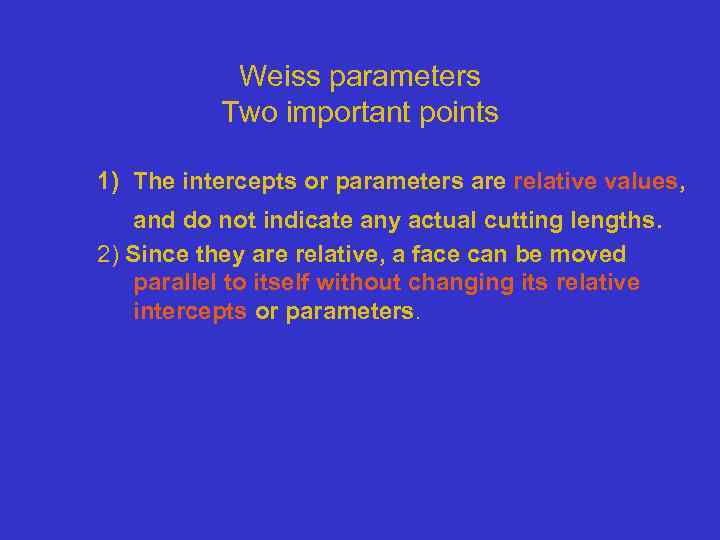 Weiss parameters
Two important points

1) The intercepts or parameters are relative values, and do not indicate any actual cutting lengths.

2) Since they are relative, a face can be moved parallel to itself without changing its relative intercepts or parameters.